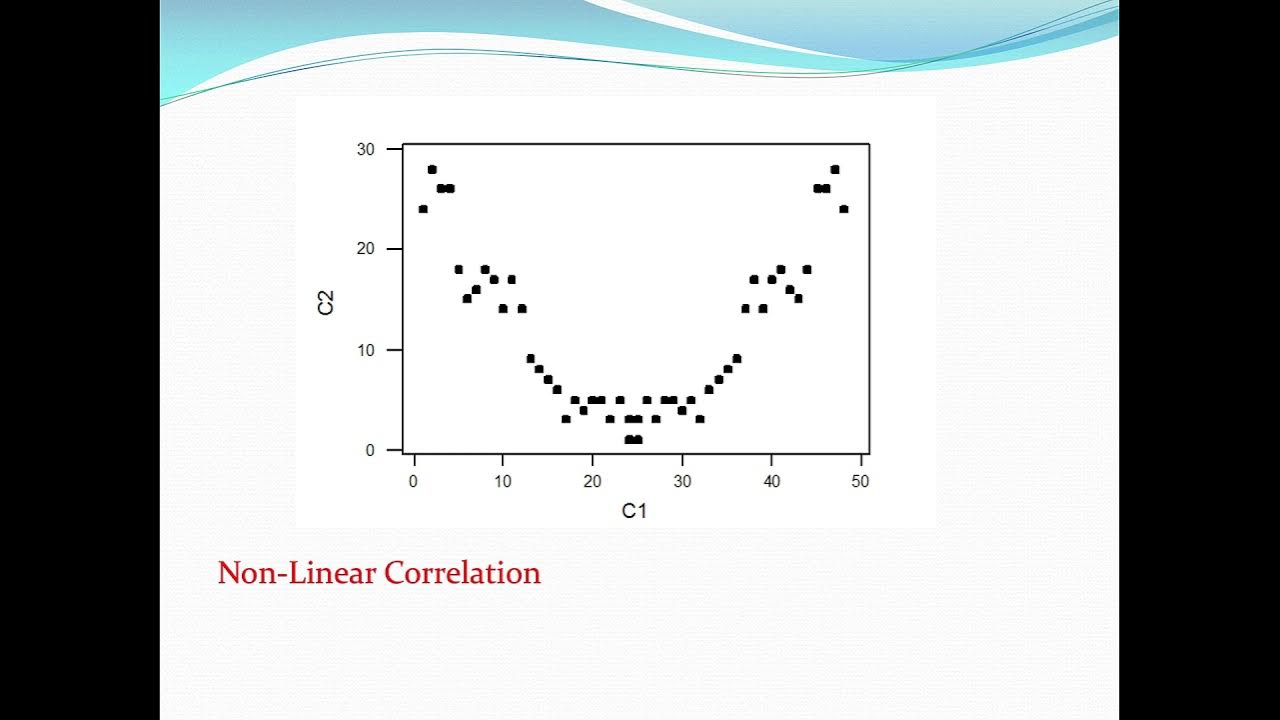 30
20
10
0
C2
0
10
20
30
40
50
C1

Non-Linear Correlation